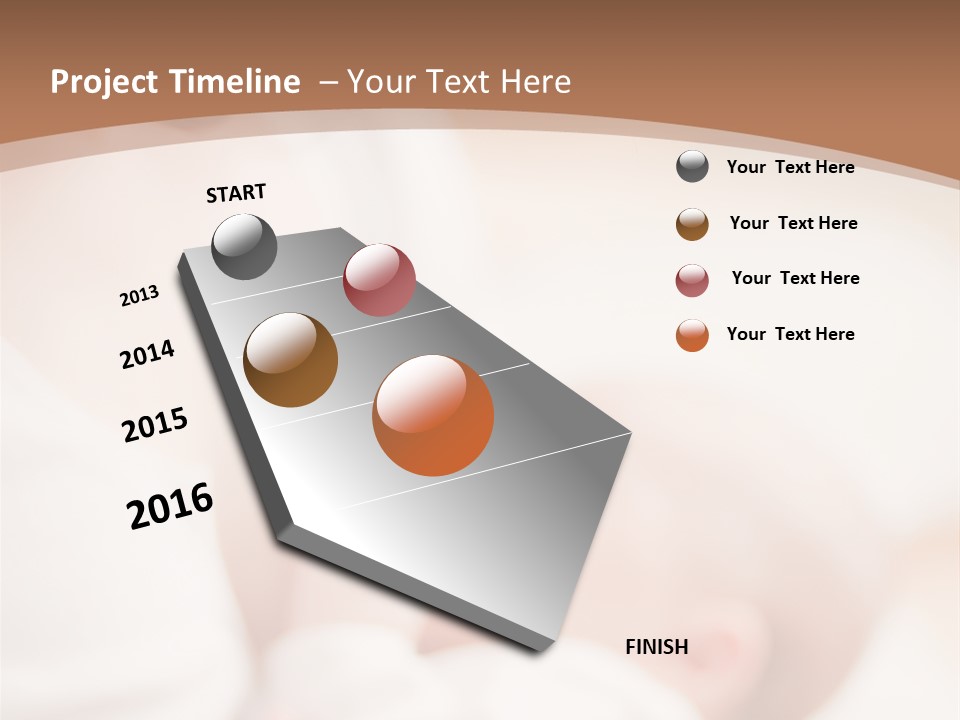 Project Timeline – Your Text Here

START

2013

2014

2015

2016

FINISH

Your Text Here

Your Text Here

Your Text Here

Your Text Here